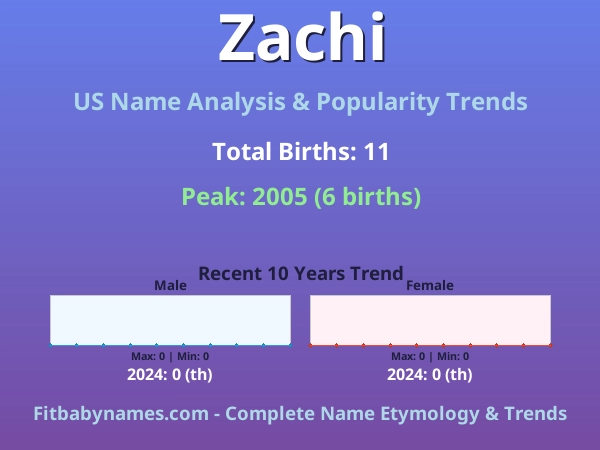 Zachi

US Name Analysis & Popularity Trends

Total Births: 11

Peak: 2005 (6 births)

Recent 10 Years Trend

Male

Max: 0 | Min: 0

2024: 0 (th)

Female

Max: 0 | Min: 0

2024: 0 (th)

Fitbabynames.com - Complete Name Etymology & Trends